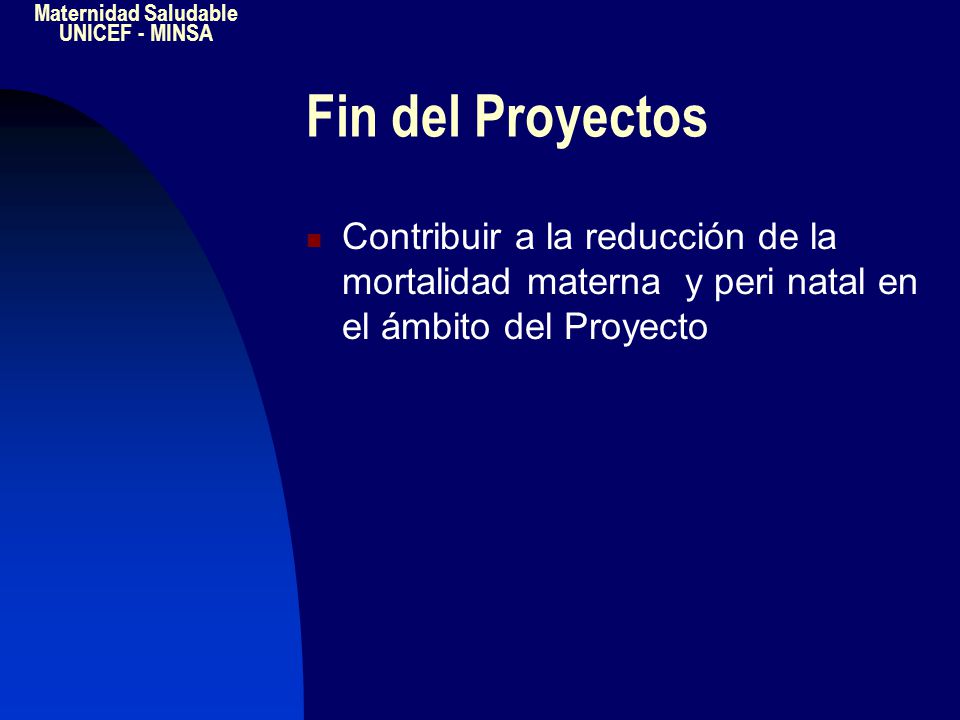 Maternidad Saludable
UNICEF - MINSA

Fin del Proyectos

Contribuir a la reducción de la mortalidad materna y peri natal en el ámbito del Proyecto